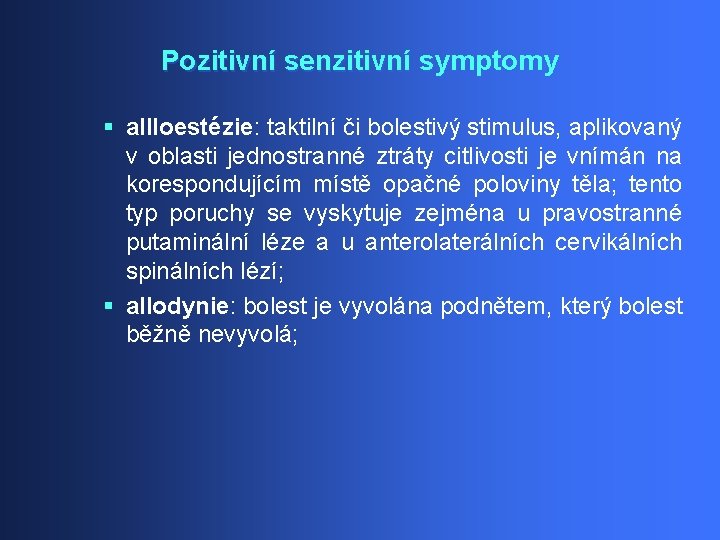 Pozitivní senzitivní symptomy

▪ allloestézie: taktilní či bolestivý stimulus, aplikovaný v oblasti jednostranné ztráty citlivosti je vnímán na korespondujícím místě opačné poloviny těla; tento typ poruchy se vyskytuje zejména u pravostranné putaminální léze a u anterolaterálních cervikálních spinálních lézí;

▪ allodynie: bolest je vyvolána podnětem, který bolest běžně nevyvolá;